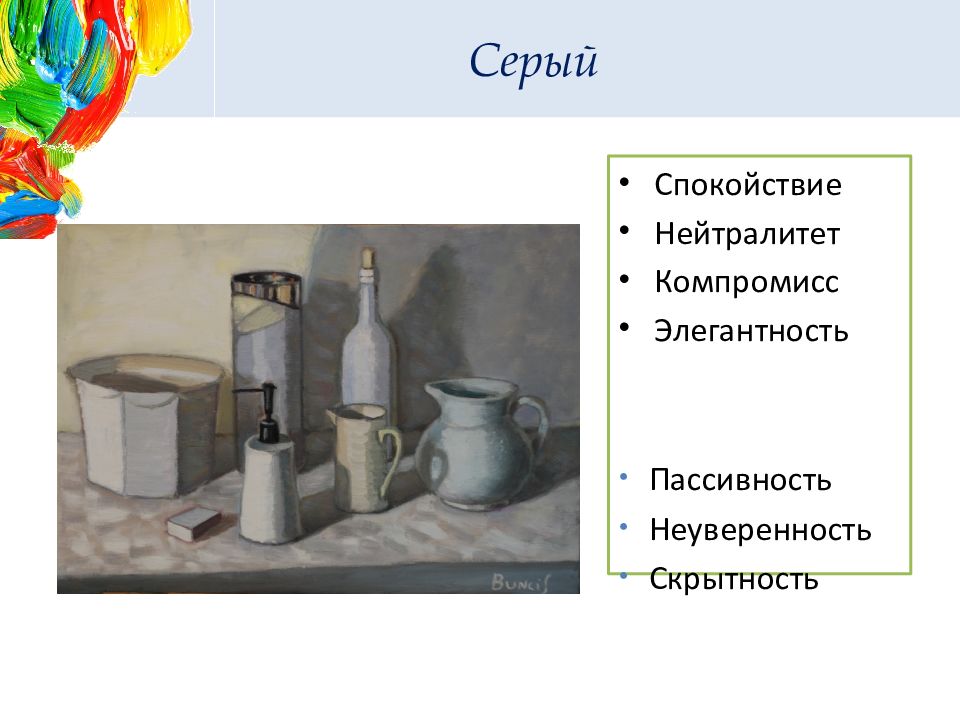 Серый

• Спокойствие
• Нейтралитет
• Компромисс
• Элегантность

• Пассивность
• Неуверенность
• Скрытность

Buncis